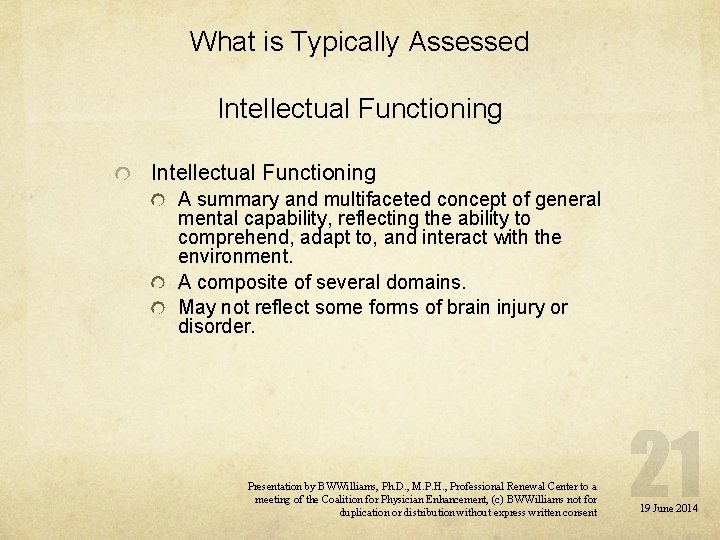 What is Typically Assessed

Intellectual Functioning

Intellectual Functioning

A summary and multifaceted concept of general mental capability, reflecting the ability to comprehend, adapt to, and interact with the environment.

A composite of several domains.

May not reflect some forms of brain injury or disorder.

Presentation by BWWilliams, Ph.D., M.P.H., Professional Renewal Center to a meeting of the Coalition for Physician Enhancement, (c) BWWilliams not for duplication or distribution without express written consent

21

19 June 2014